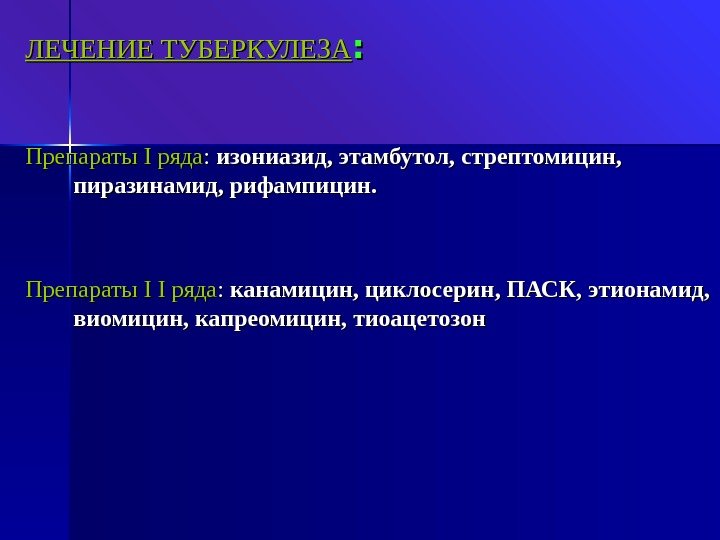 ЛЕЧЕНИЕ ТУБЕРКУЛЕЗА:

Препараты I ряда: изониазид, этамбутол, стрептомицин, пиразинамид, рифампицин.

Препараты I I ряда: канамицин, циклосерин, ПАСК, этионамид, виомицин, капреомицин, тиоацетозон